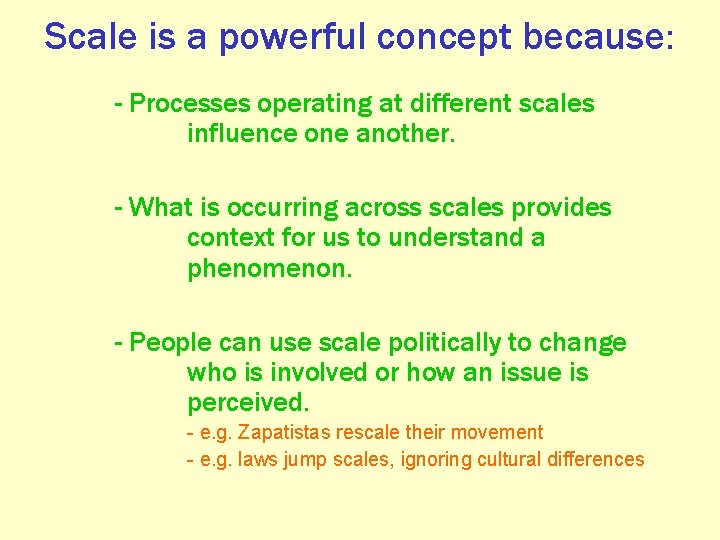 Scale is a powerful concept because:

- Processes operating at different scales influence one another.

- What is occurring across scales provides context for us to understand a phenomenon.

- People can use scale politically to change who is involved or how an issue is perceived.

- e.g. Zapatistas rescale their movement
- e.g. laws jump scales, ignoring cultural differences